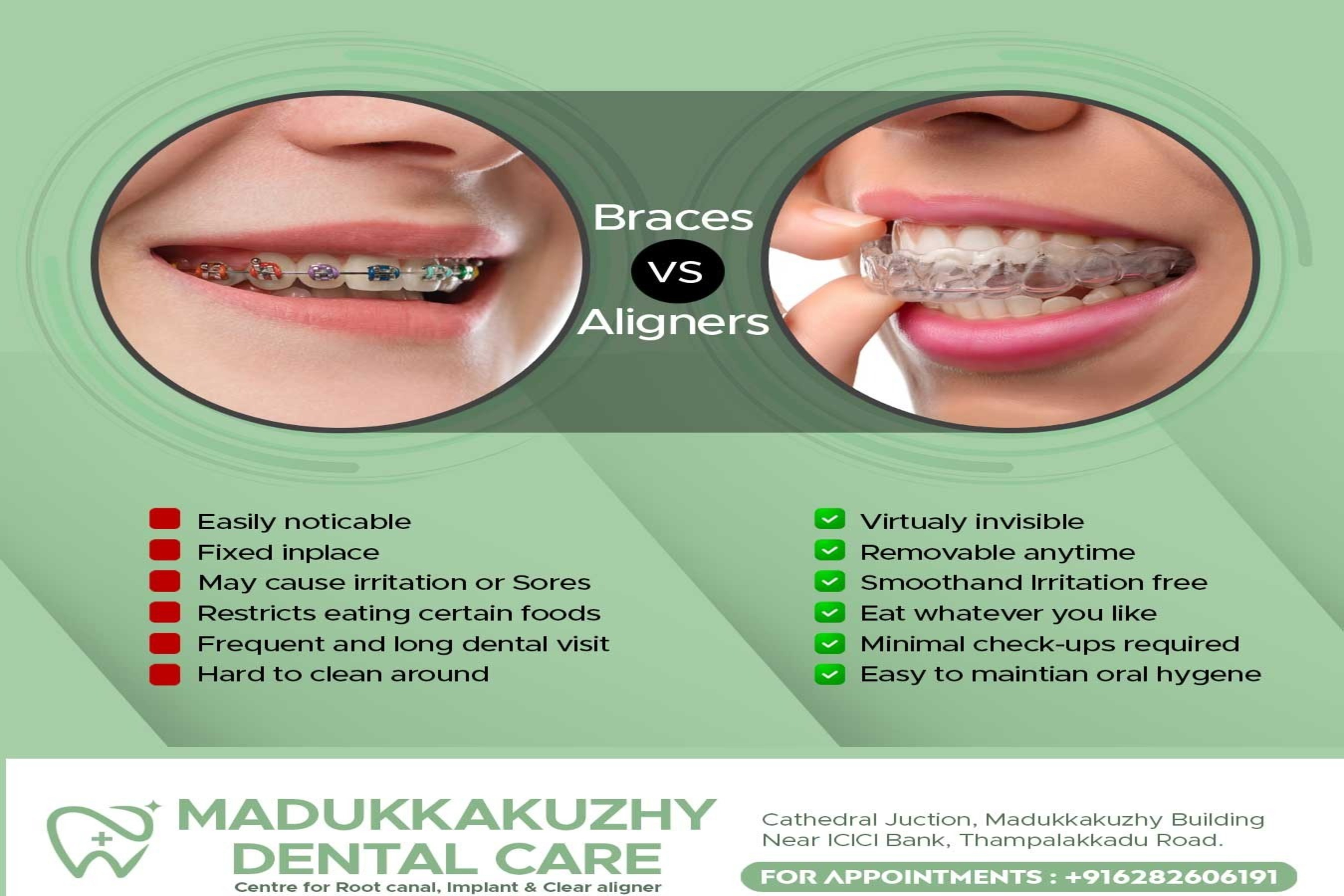 Braces
VS
Aligners

Easily noticable
Fixed inplace
May cause irritation or Sores
Restricts eating certain foods
Frequent and long dental visit
Hard to clean around

Virtualy invisible
Removable anytime
Smoothand Irritation free
Eat whatever you like
Minimal check-ups required
Easy to maintian oral hygene

MADUKKAKUZHY DENTAL CARE
Centre for Root canal, Implant & Clear aligner

Cathedral Juction, Madukkakuzhy Building Near ICICI Bank, Thampalakkadu Road.

FOR APPOINTMENTS : +916282606191